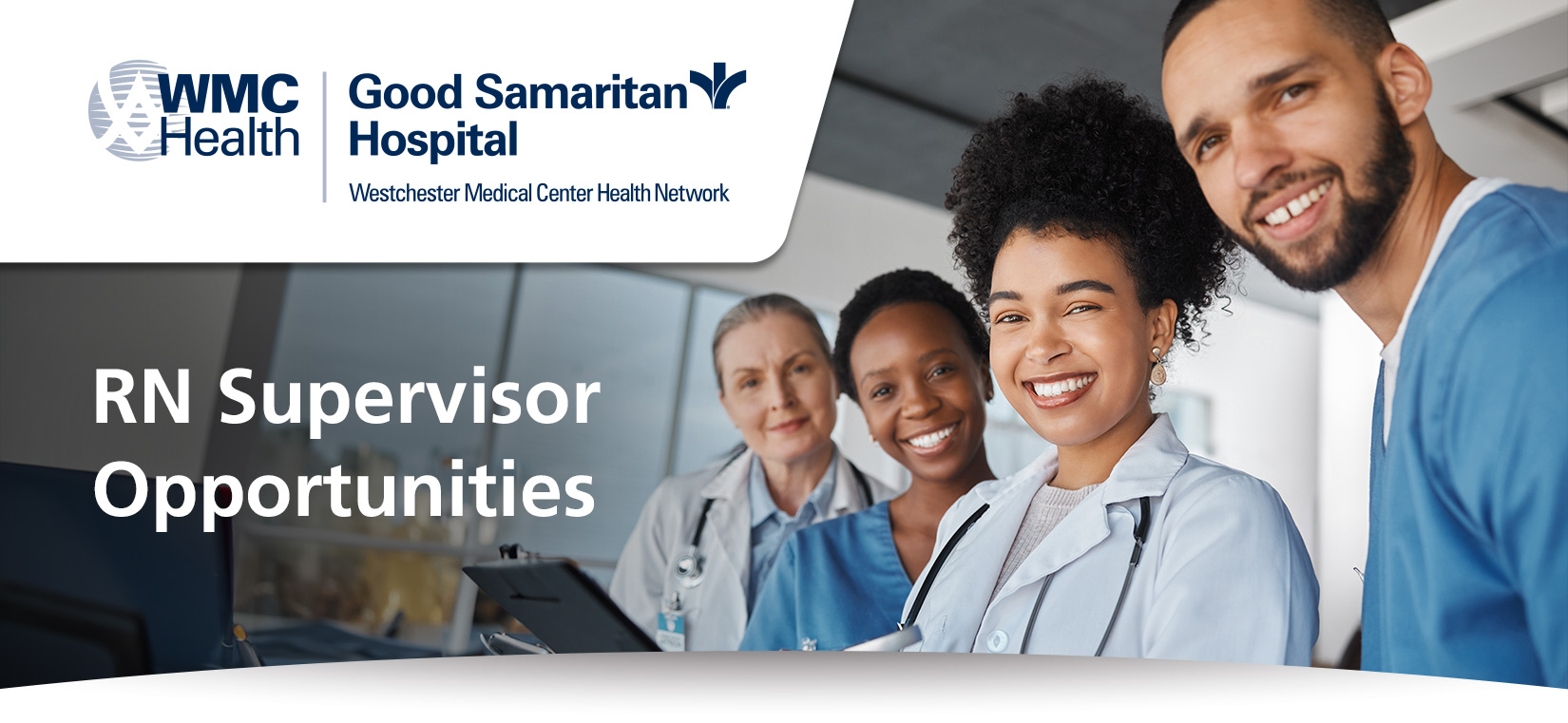 WMC Health

Good Samaritan Hospital

Westchester Medical Center Health Network

RN Supervisor Opportunities